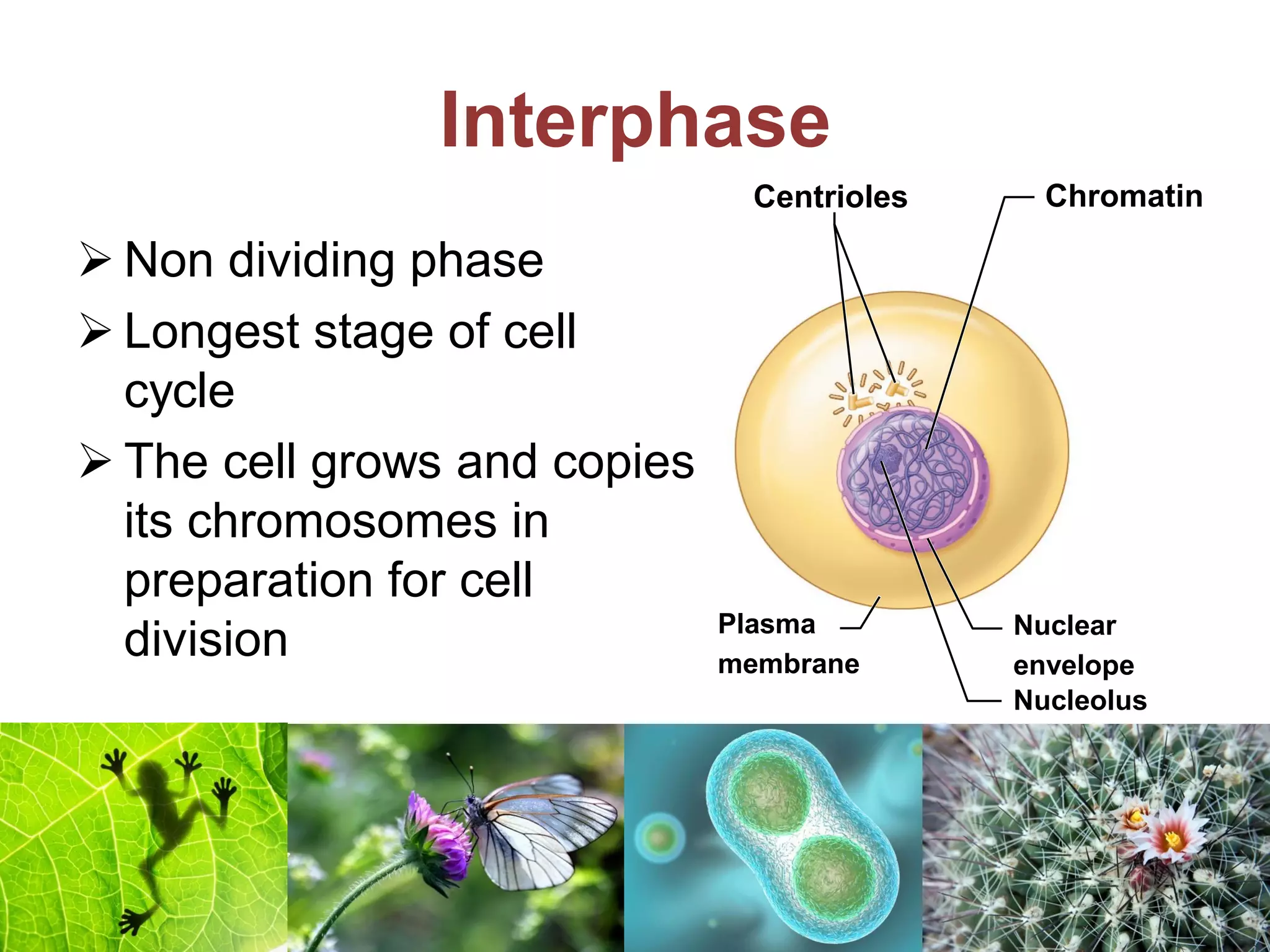 Interphase

➢ Non dividing phase
➢ Longest stage of cell cycle
➢ The cell grows and copies its chromosomes in preparation for cell division

Centrioles
Chromatin
Plasma membrane
Nuclear envelope
Nucleolus